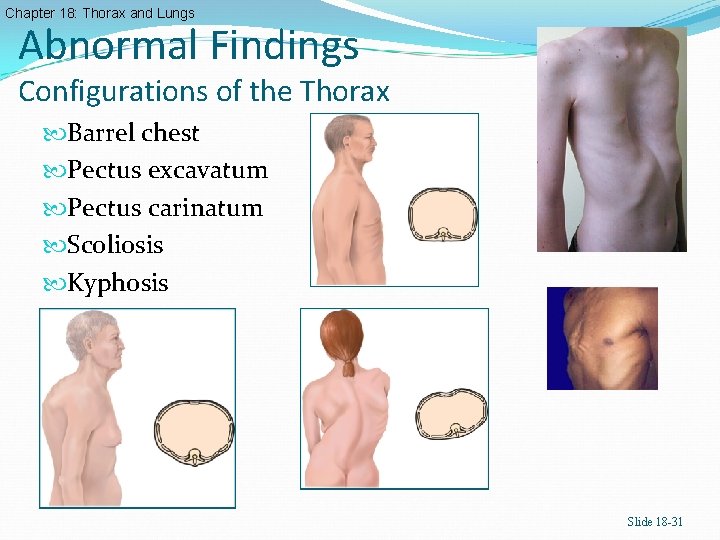 Chapter 18: Thorax and Lungs

Abnormal Findings

Configurations of the Thorax

Barrel chest
Pectus excavatum
Pectus carinatum
Scoliosis
Kyphosis

Slide 18-31